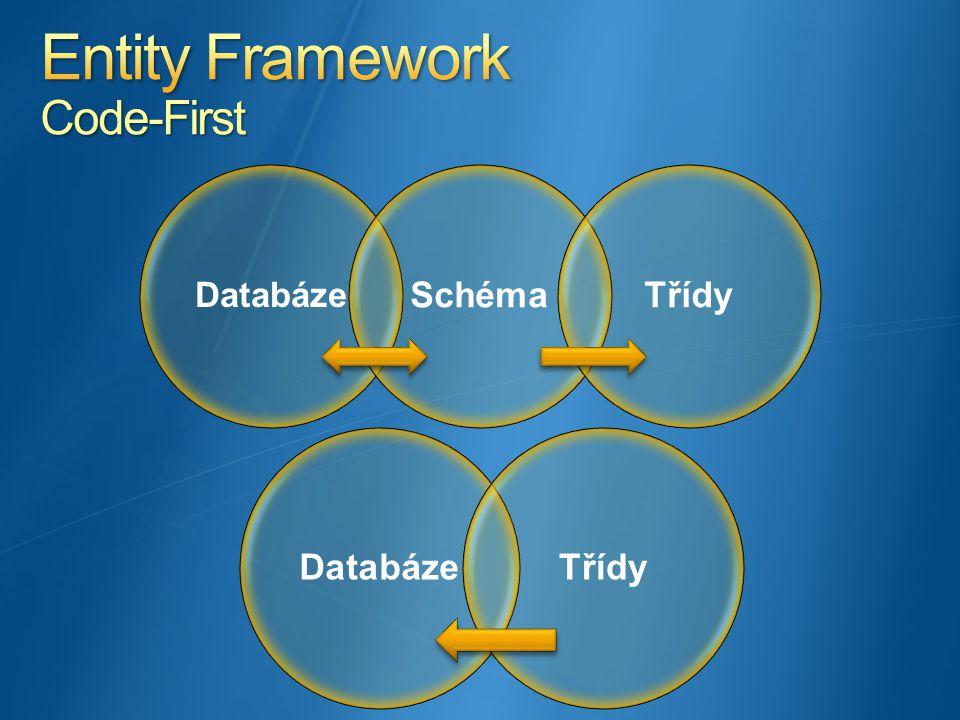 Entity Framework
Code-First

Databáze
Schéma
Třídy

Databáze
Třídy